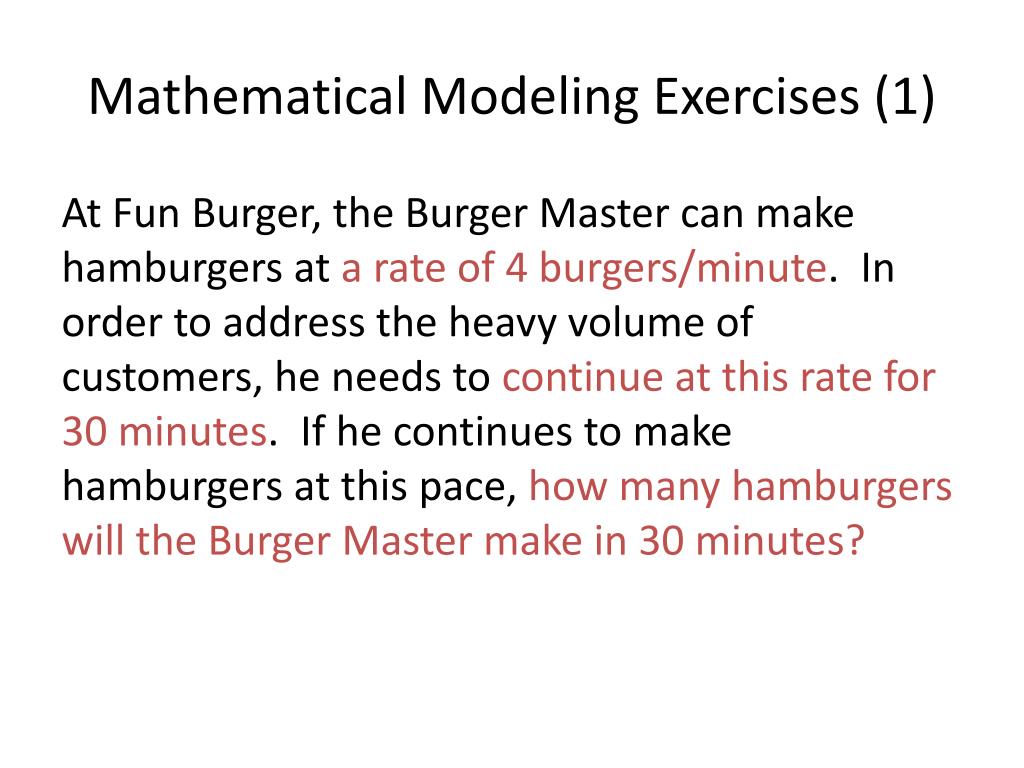 Mathematical Modeling Exercises (1)

At Fun Burger, the Burger Master can make hamburgers at a rate of 4 burgers/minute. In order to address the heavy volume of customers, he needs to continue at this rate for 30 minutes. If he continues to make hamburgers at this pace, how many hamburgers will the Burger Master make in 30 minutes?